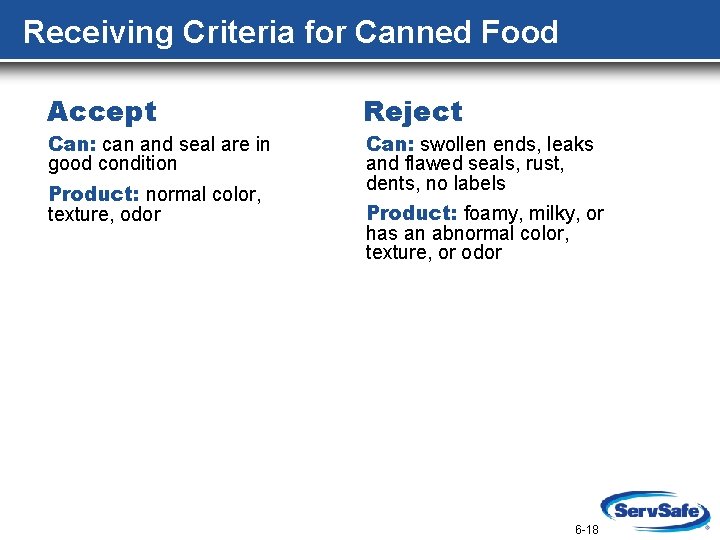 Receiving Criteria for Canned Food

Accept

Can: can and seal are in good condition

Product: normal color, texture, odor

Reject

Can: swollen ends, leaks and flawed seals, rust, dents, no labels

Product: foamy, milky, or has an abnormal color, texture, or odor

6-18

ServSafe®